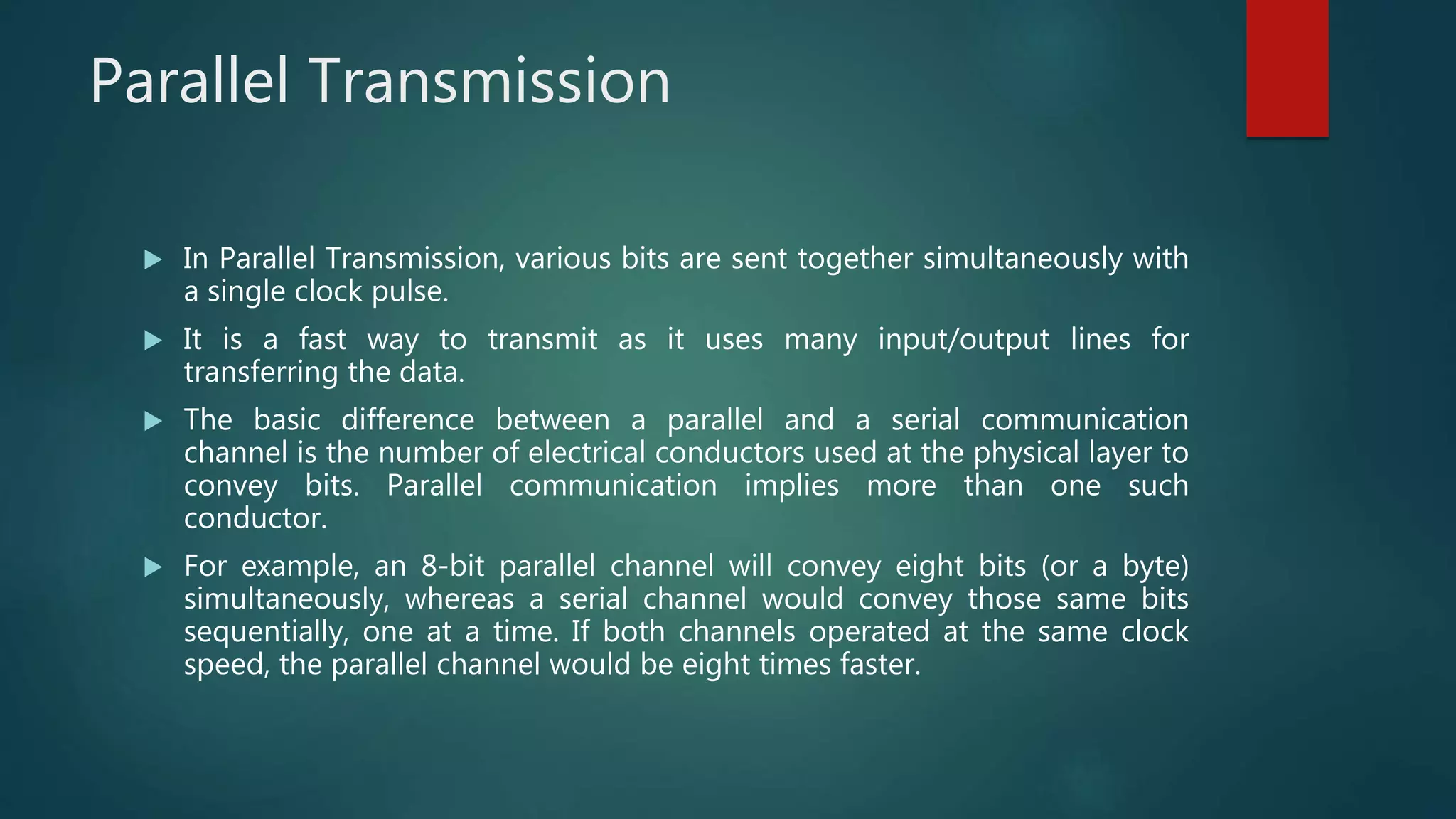 Parallel Transmission

▶ In Parallel Transmission, various bits are sent together simultaneously with a single clock pulse.

▶ It is a fast way to transmit as it uses many input/output lines for transferring the data.

▶ The basic difference between a parallel and a serial communication channel is the number of electrical conductors used at the physical layer to convey bits. Parallel communication implies more than one such conductor.

▶ For example, an 8-bit parallel channel will convey eight bits (or a byte) simultaneously, whereas a serial channel would convey those same bits sequentially, one at a time. If both channels operated at the same clock speed, the parallel channel would be eight times faster.